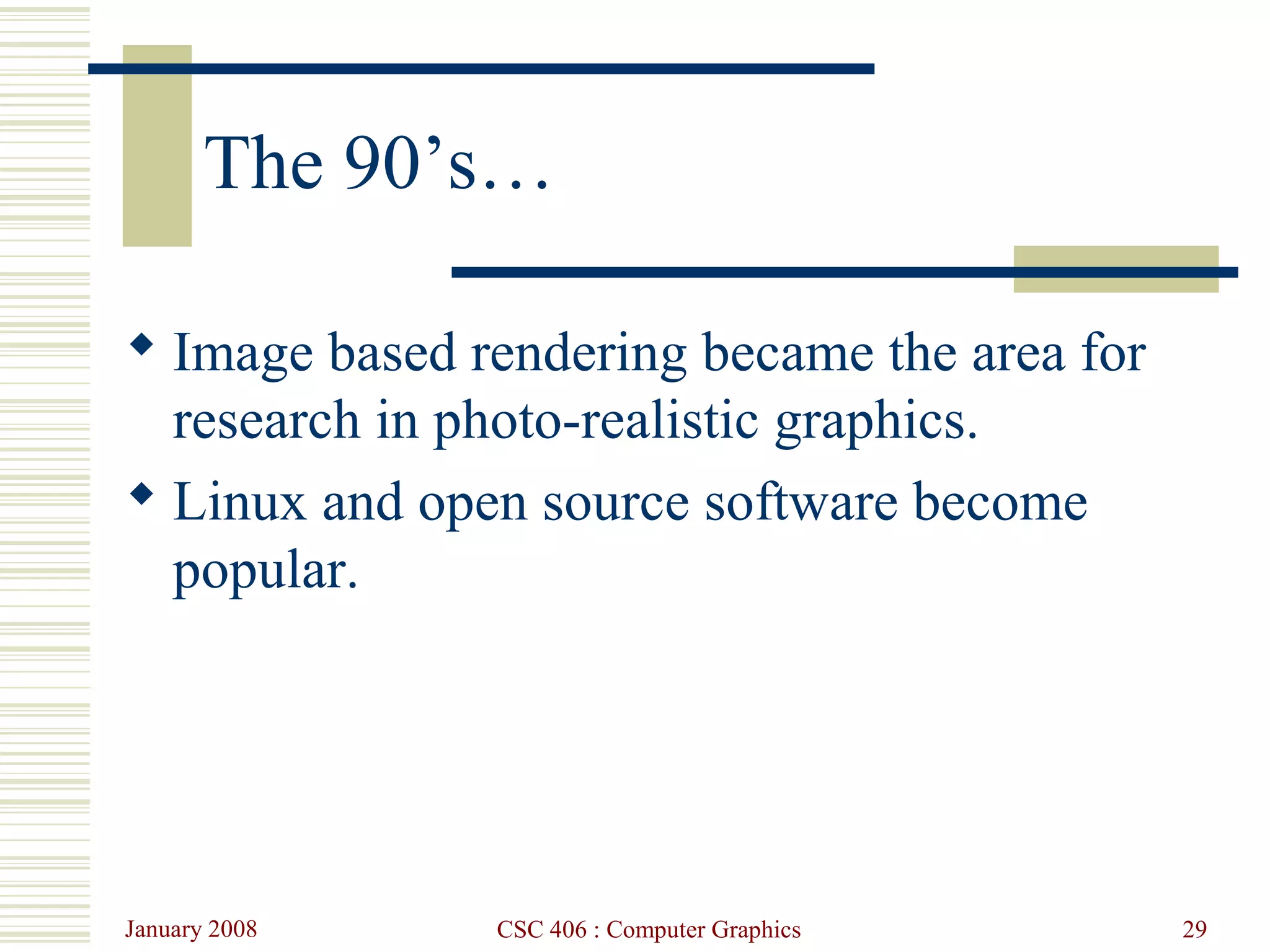 The 90’s…

◆ Image based rendering became the area for research in photo-realistic graphics.

◆ Linux and open source software become popular.

January 2008

CSC 406 : Computer Graphics

29